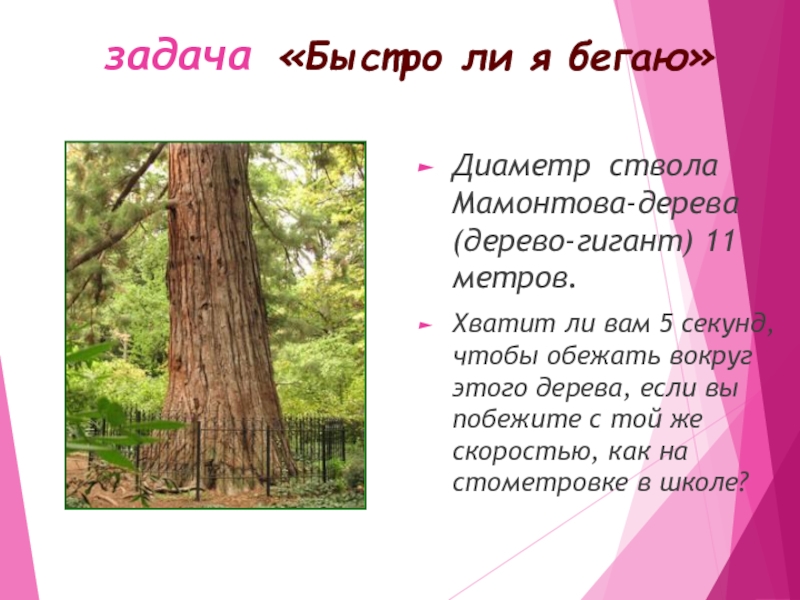 задача «Быстро ли я бегаю»

Диаметр ствола Мамонтова-дерева (дерево-гигант) 11 метров.

Хватит ли вам 5 секунд, чтобы обежать вокруг этого дерева, если вы побежите с той же скоростью, как на стометровке в школе?